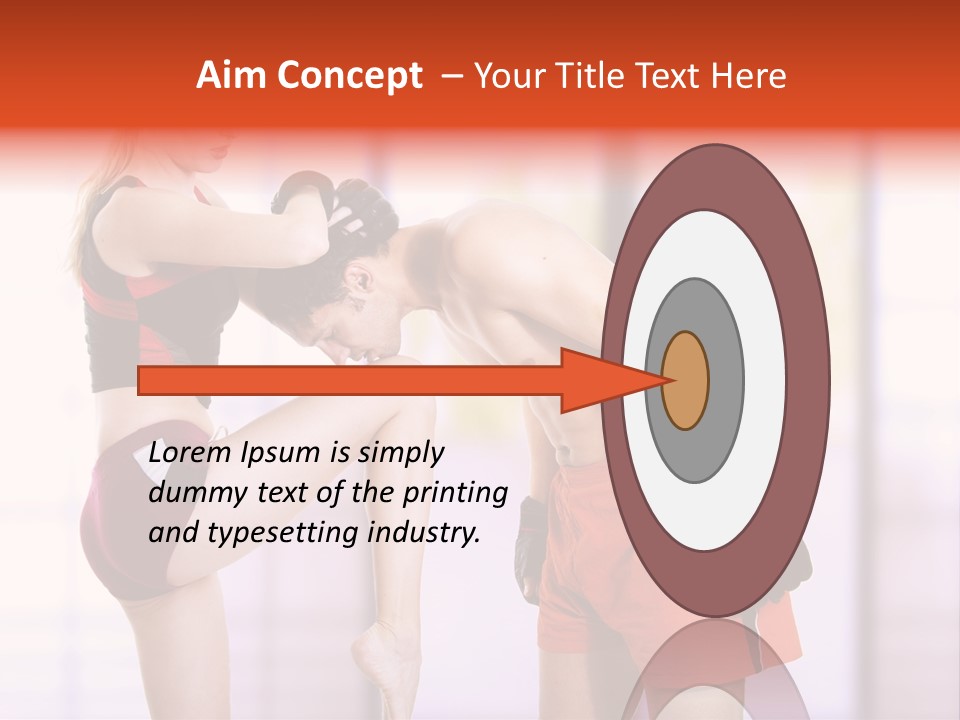 Aim Concept – Your Title Text Here

Lorem Ipsum is simply dummy text of the printing and typesetting industry.